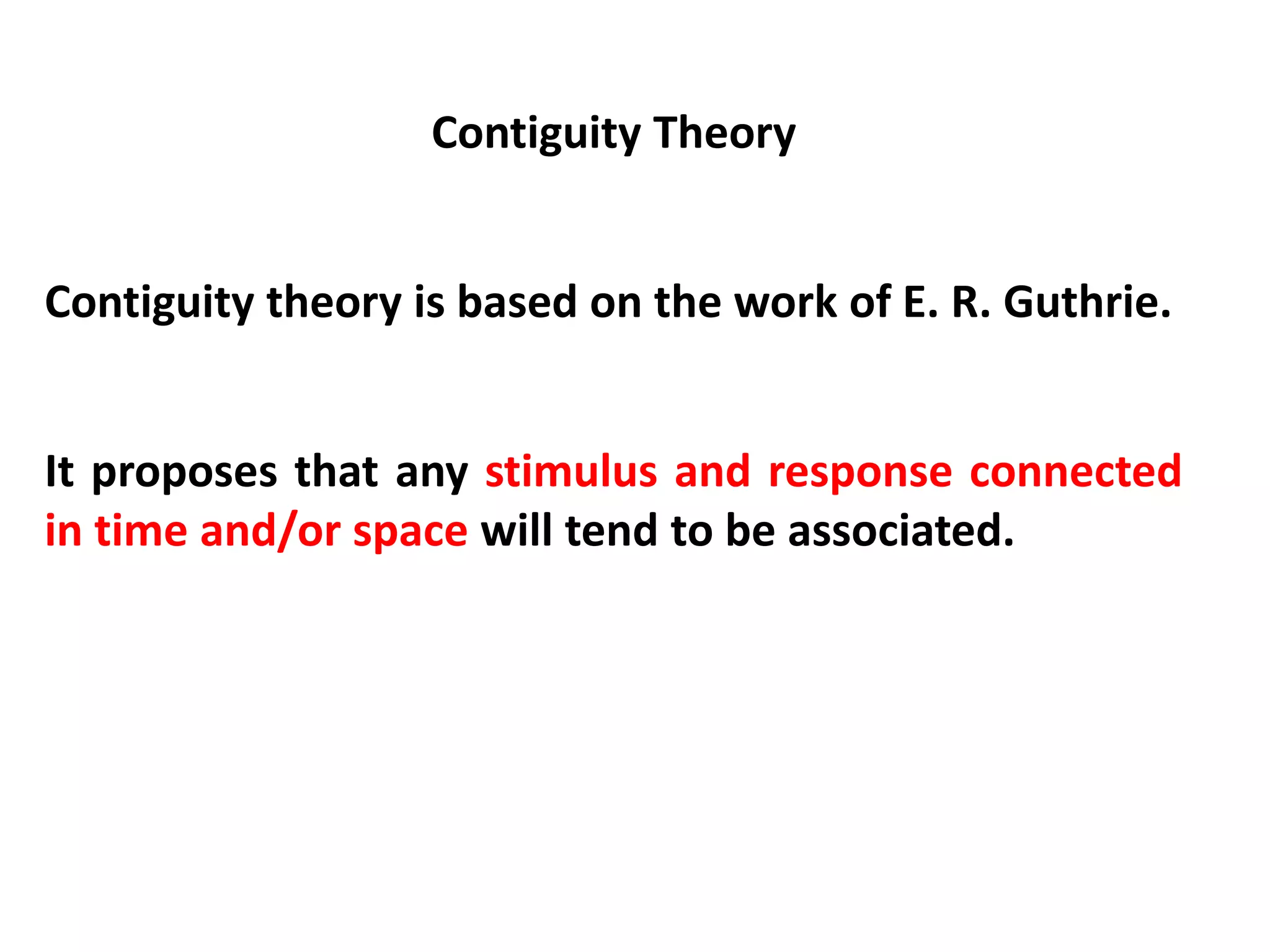 Contiguity Theory

Contiguity theory is based on the work of E. R. Guthrie.

It proposes that any stimulus and response connected in time and/or space will tend to be associated.